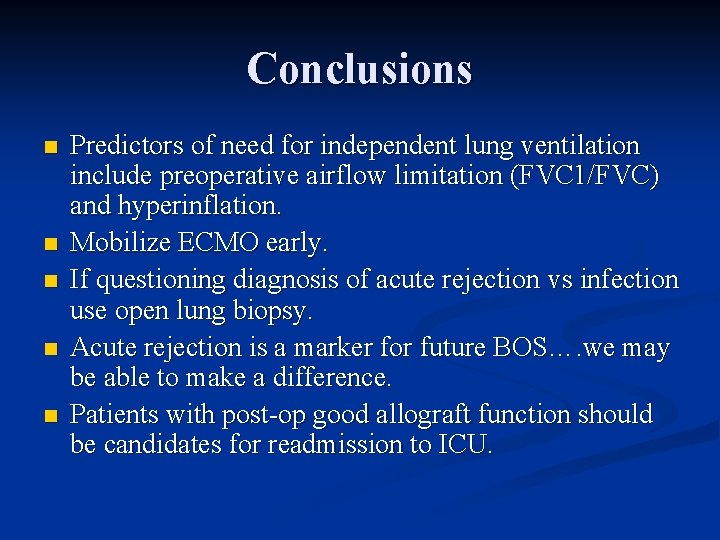 Conclusions

- Predictors of need for independent lung ventilation include preoperative airflow limitation (FVC1/FVC) and hyperinflation.
- Mobilize ECMO early.
- If questioning diagnosis of acute rejection vs infection use open lung biopsy.
- Acute rejection is a marker for future BOS….we may be able to make a difference.
- Patients with post-op good allograft function should be candidates for readmission to ICU.